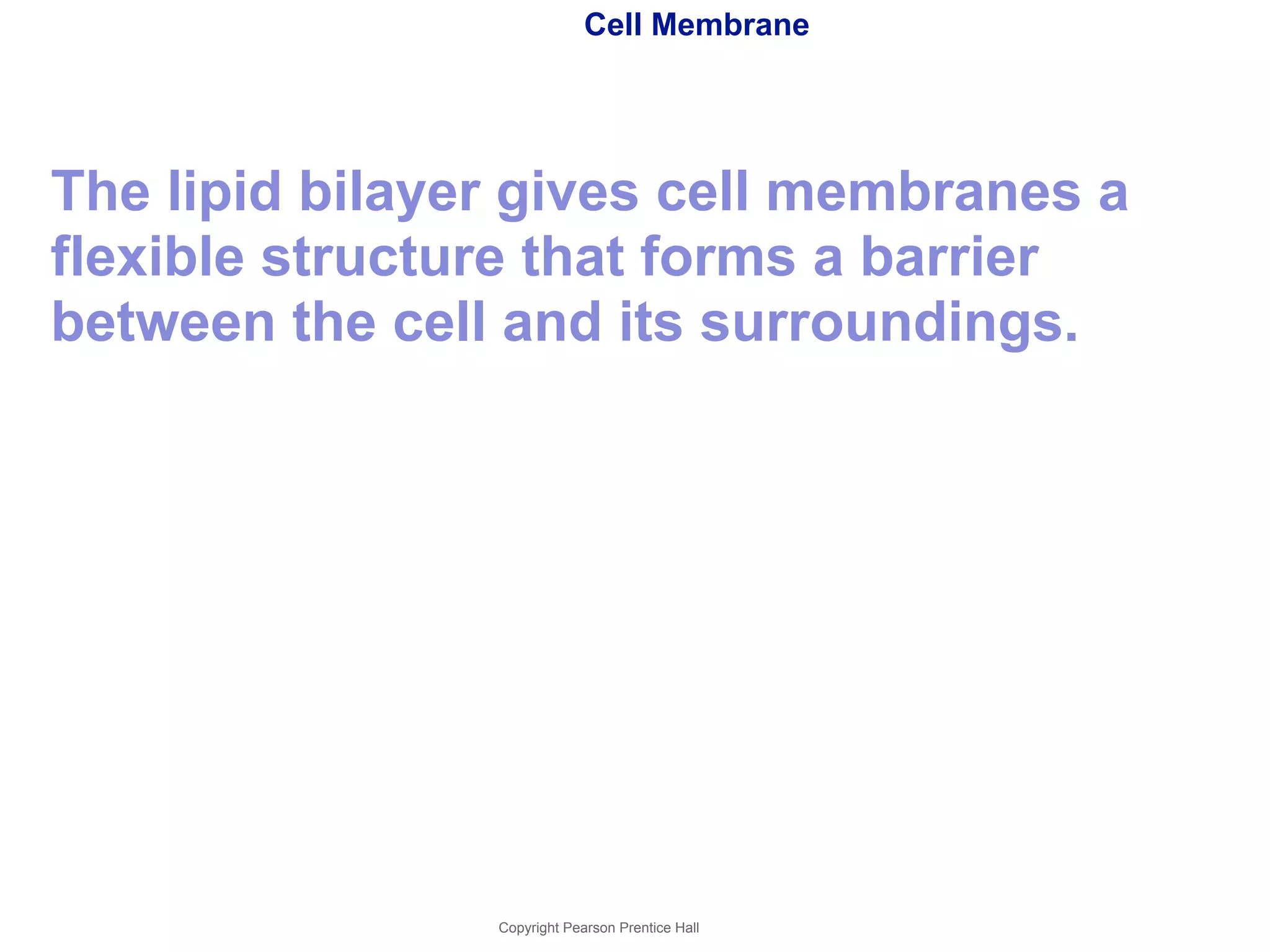 Cell Membrane

The lipid bilayer gives cell membranes a flexible structure that forms a barrier between the cell and its surroundings.

Copyright Pearson Prentice Hall